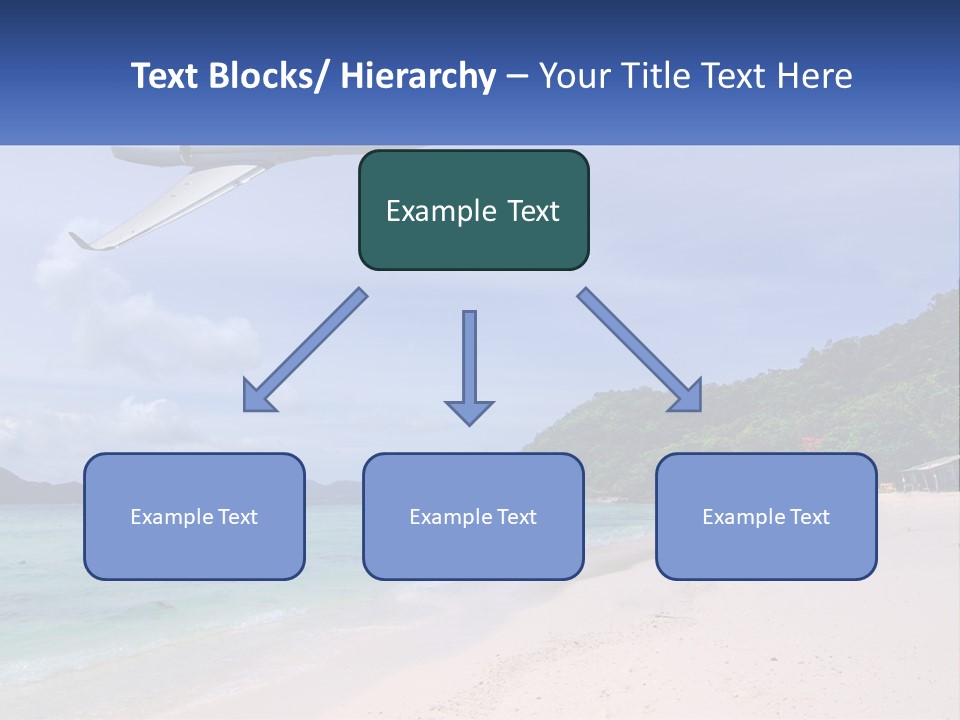 Text Blocks/ Hierarchy – Your Title Text Here

Example Text

Example Text

Example Text

Example Text